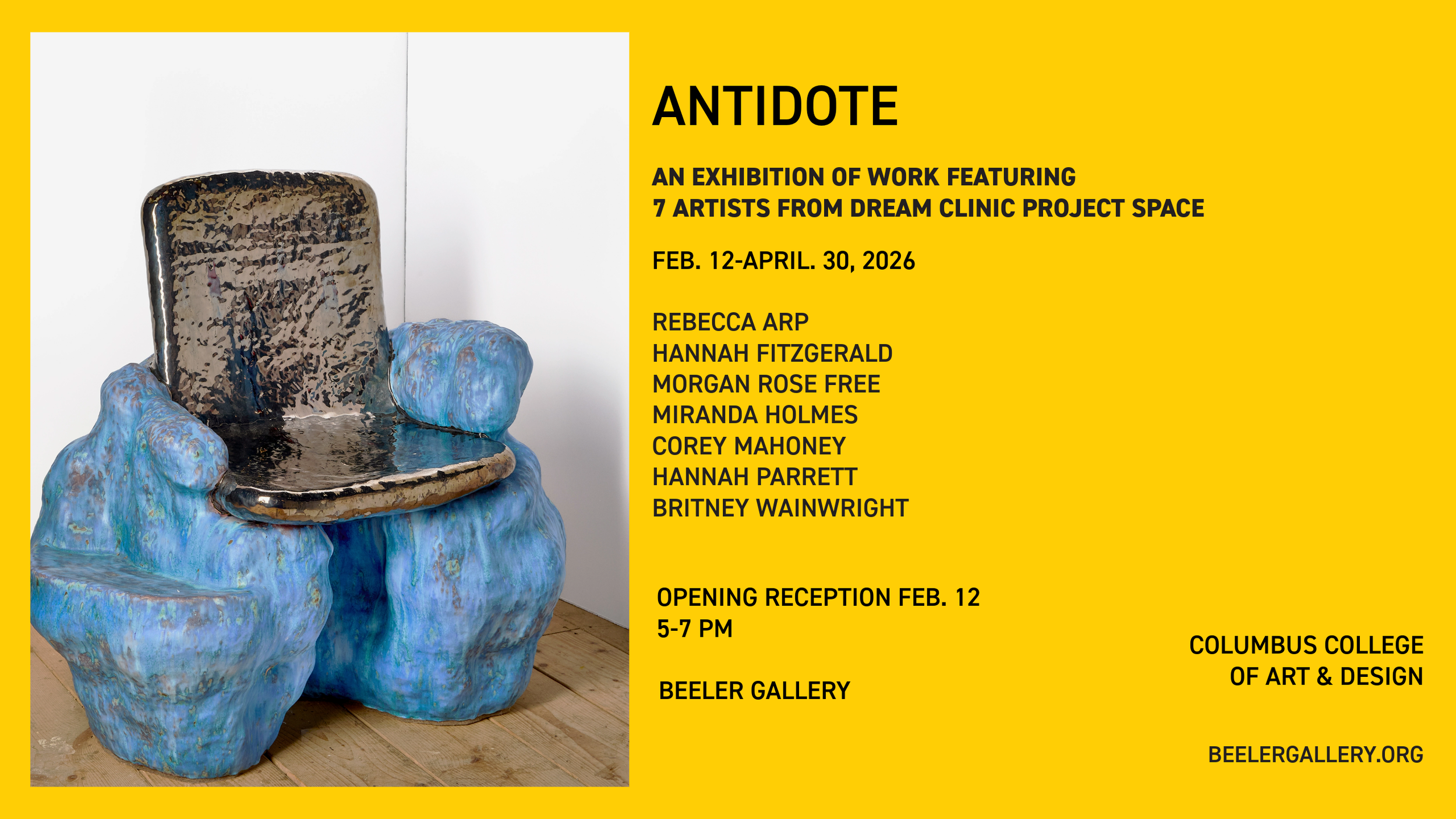 ANTIDOTE

AN EXHIBITION OF WORK FEATURING
7 ARTISTS FROM DREAM CLINIC PROJECT SPACE

FEB. 12-APRIL. 30, 2026

REBECCA ARP
HANNAH FITZGERALD
MORGAN ROSE FREE
MIRANDA HOLMES
COREY MAHONEY
HANNAH PARRETT
BRITNEY WAINWRIGHT

OPENING RECEPTION FEB. 12
5-7 PM

BEELER GALLERY

COLUMBUS COLLEGE
OF ART & DESIGN

BEELERGALLERY.ORG